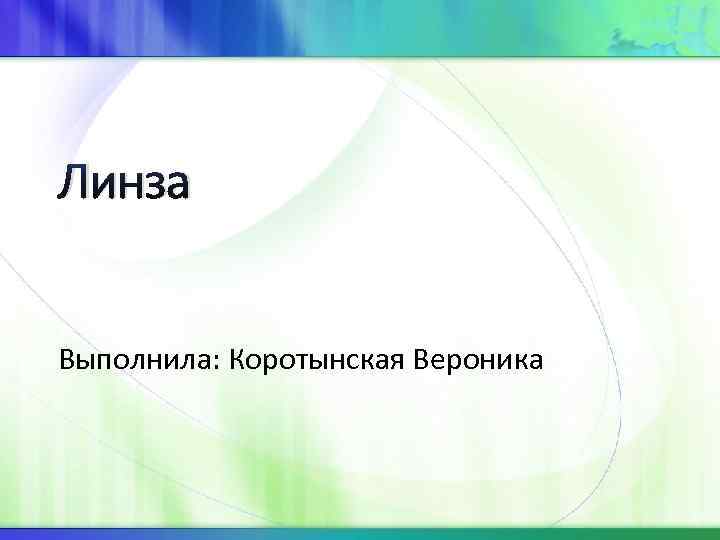 Линза

Выполнила: Коротынская Вероника